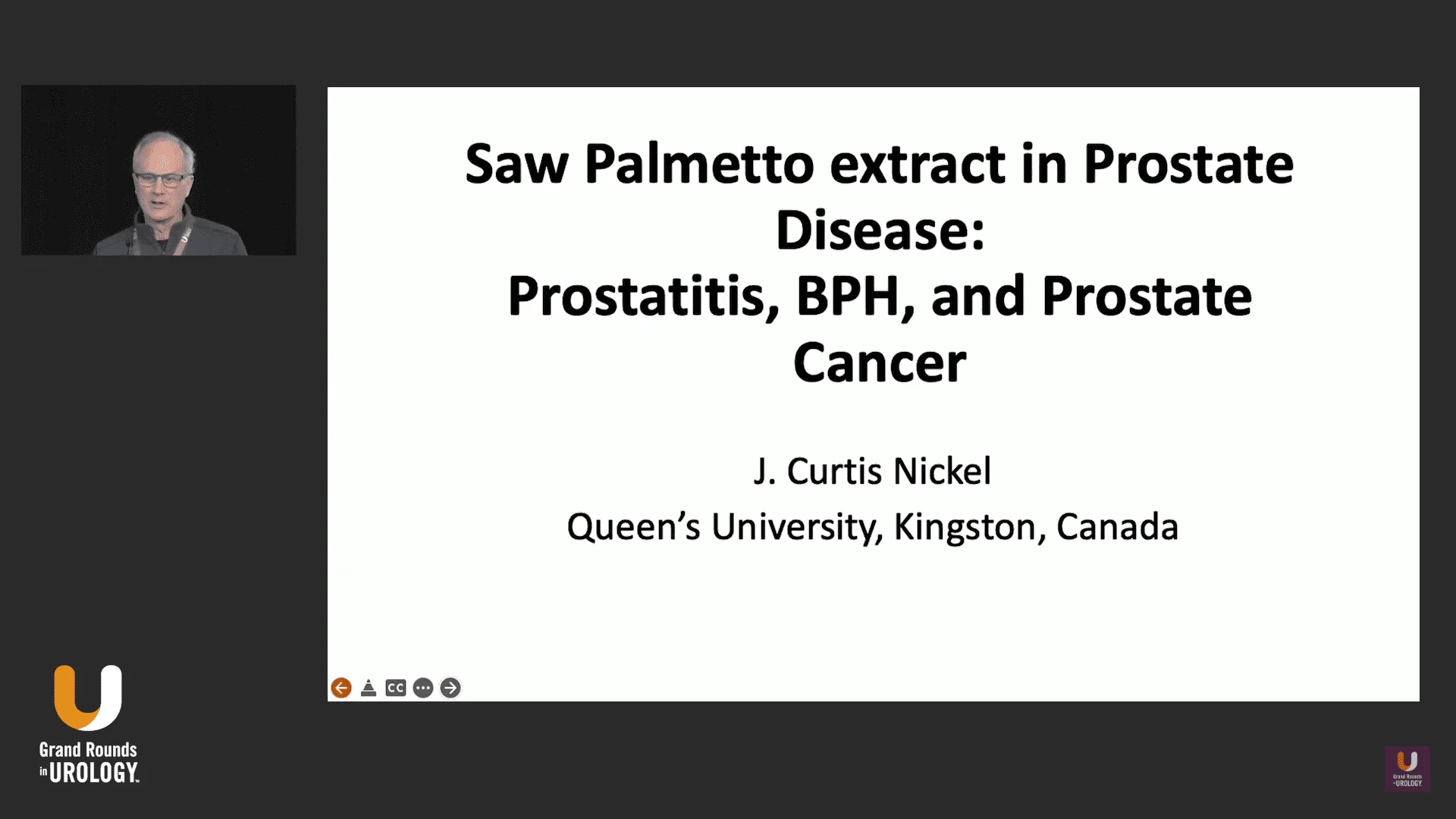 Saw Palmetto extract in Prostate Disease:
Prostatitis, BPH, and Prostate Cancer

J. Curtis Nickel
Queen's University, Kingston, Canada

CC

Grand Rounds in UROLOGY

Grand Rounds in UROLOGY